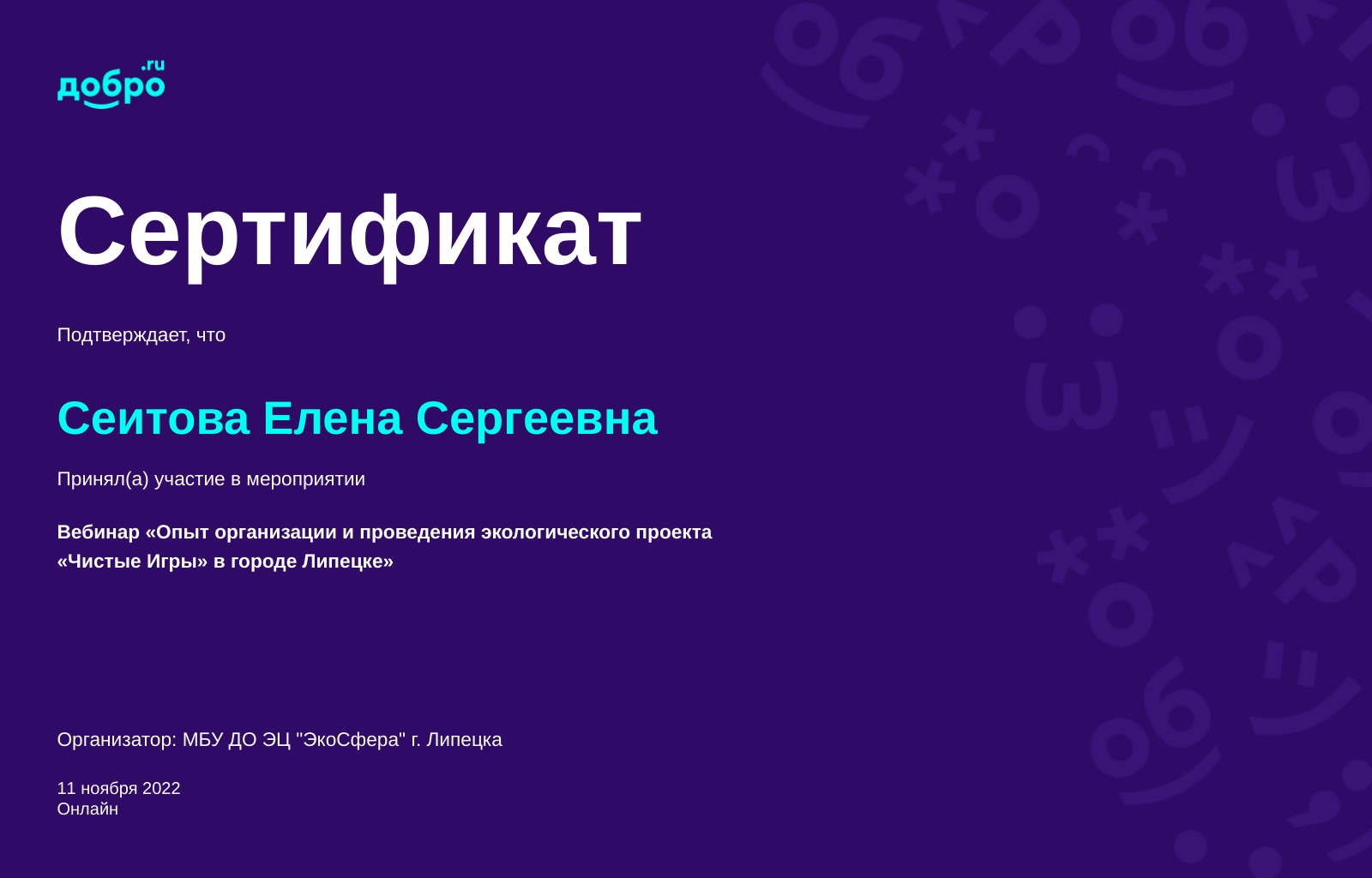 добро.ru

Сертификат

Подтверждает, что

Сеитова Елена Сергеевна

Принял(а) участие в мероприятии

Вебинар «Опыт организации и проведения экологического проекта «Чистые Игры» в городе Липецке»

Организатор: МБУ ДО ЭЦ "ЭкоСфера" г. Липецка

11 ноября 2022
Онлайн